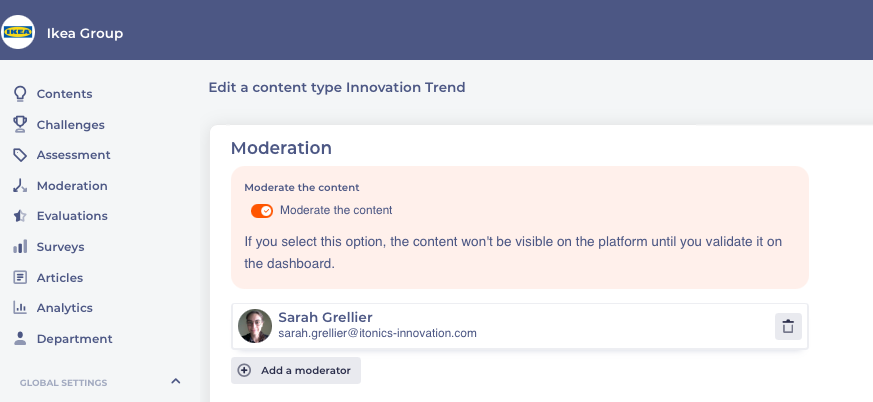 IKEA

Ikea Group

Contents
Challenges
Assessment
Moderation
Evaluations
Surveys
Articles
Analytics
Department

GLOBAL SETTINGS

Edit a content type Innovation Trend

Moderation

Moderate the content

Moderate the content

If you select this option, the content won't be visible on the platform until you validate it on the dashboard.

Sarah Grellier
sarah.grellier@itonics-innovation.com

Add a moderator